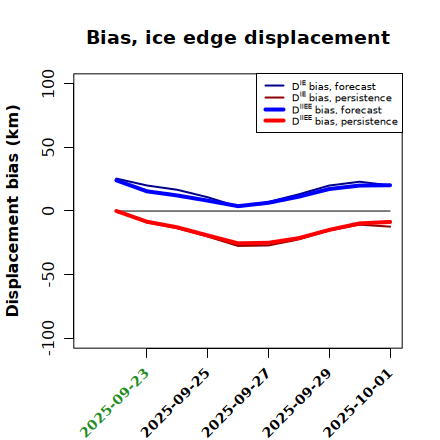 Bias, ice edge displacement

$D^{IE}$ bias, forecast
$D^{IE}$ bias, persistence
$D^{IIEE}$ bias, forecast
$D^{IIEE}$ bias, persistence

Displacement bias (km)

100
50
0
-50
-100

2025-09-23
2025-09-25
2025-09-27
2025-09-29
2025-10-01